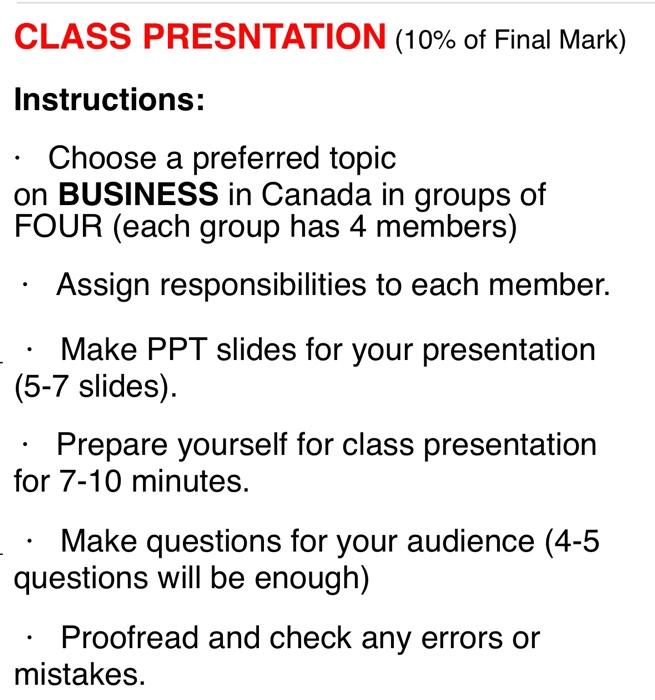 CLASS PRESNTATION (10% of Final Mark)

Instructions:

· Choose a preferred topic on BUSINESS in Canada in groups of FOUR (each group has 4 members)

· Assign responsibilities to each member.

· Make PPT slides for your presentation (5-7 slides).

· Prepare yourself for class presentation for 7-10 minutes.

· Make questions for your audience (4-5 questions will be enough)

· Proofread and check any errors or mistakes.